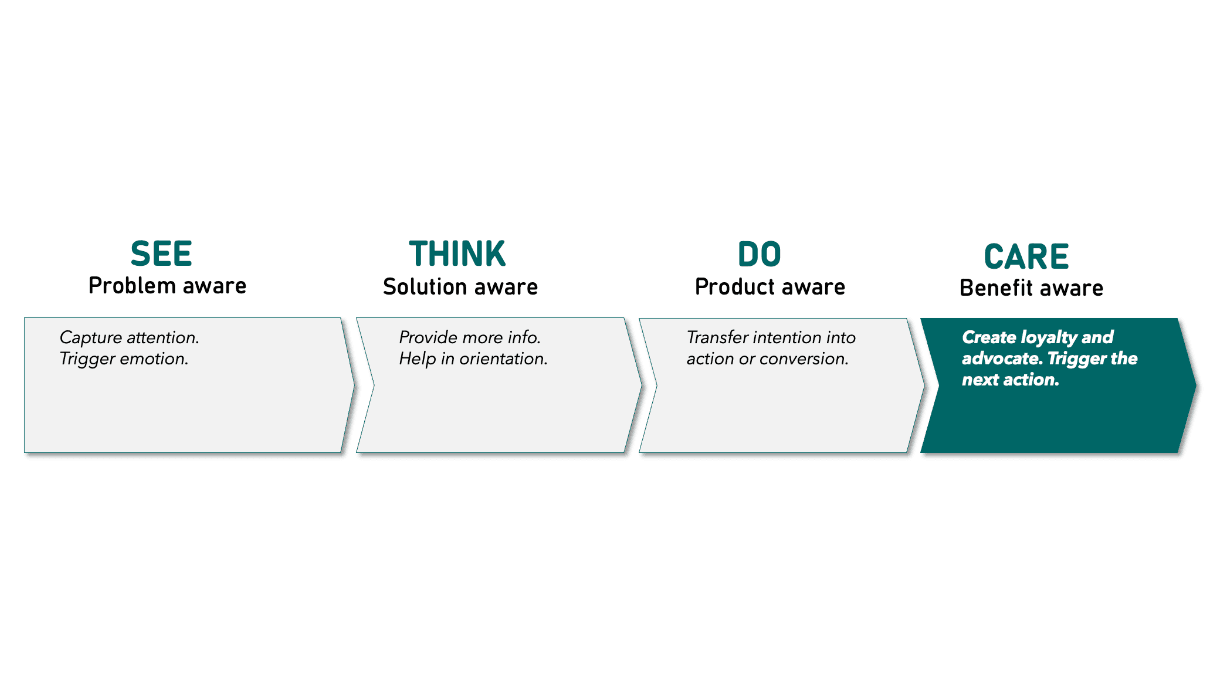 SEE
Problem aware

Capture attention.
Trigger emotion.

THINK
Solution aware

Provide more info.
Help in orientation.

DO
Product aware

Transfer intention into action or conversion.

CARE
Benefit aware

Create loyalty and advocate. Trigger the next action.